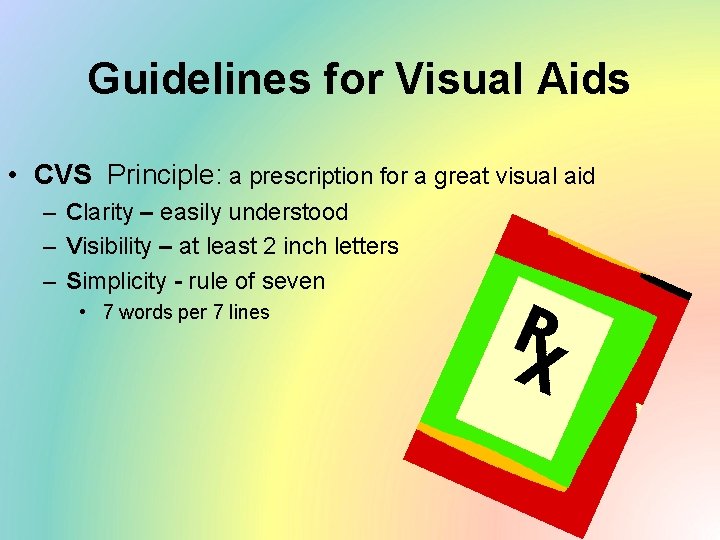 Guidelines for Visual Aids

• CVS Principle: a prescription for a great visual aid
– Clarity – easily understood
– Visibility – at least 2 inch letters
– Simplicity - rule of seven
• 7 words per 7 lines

RX